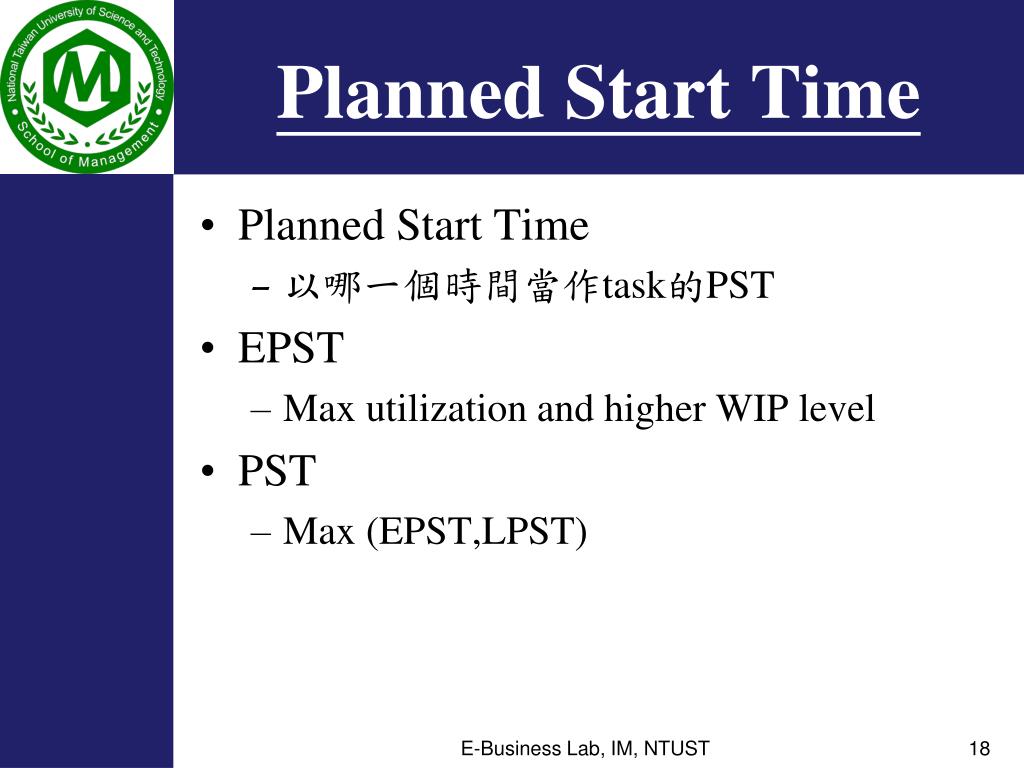 National Taiwan University of Science and Technology
School of Management
M

Planned Start Time

• Planned Start Time
– 以哪一個時間當作task的PST
• EPST
– Max utilization and higher WIP level
• PST
– Max (EPST,LPST)

E-Business Lab, IM, NTUST

18